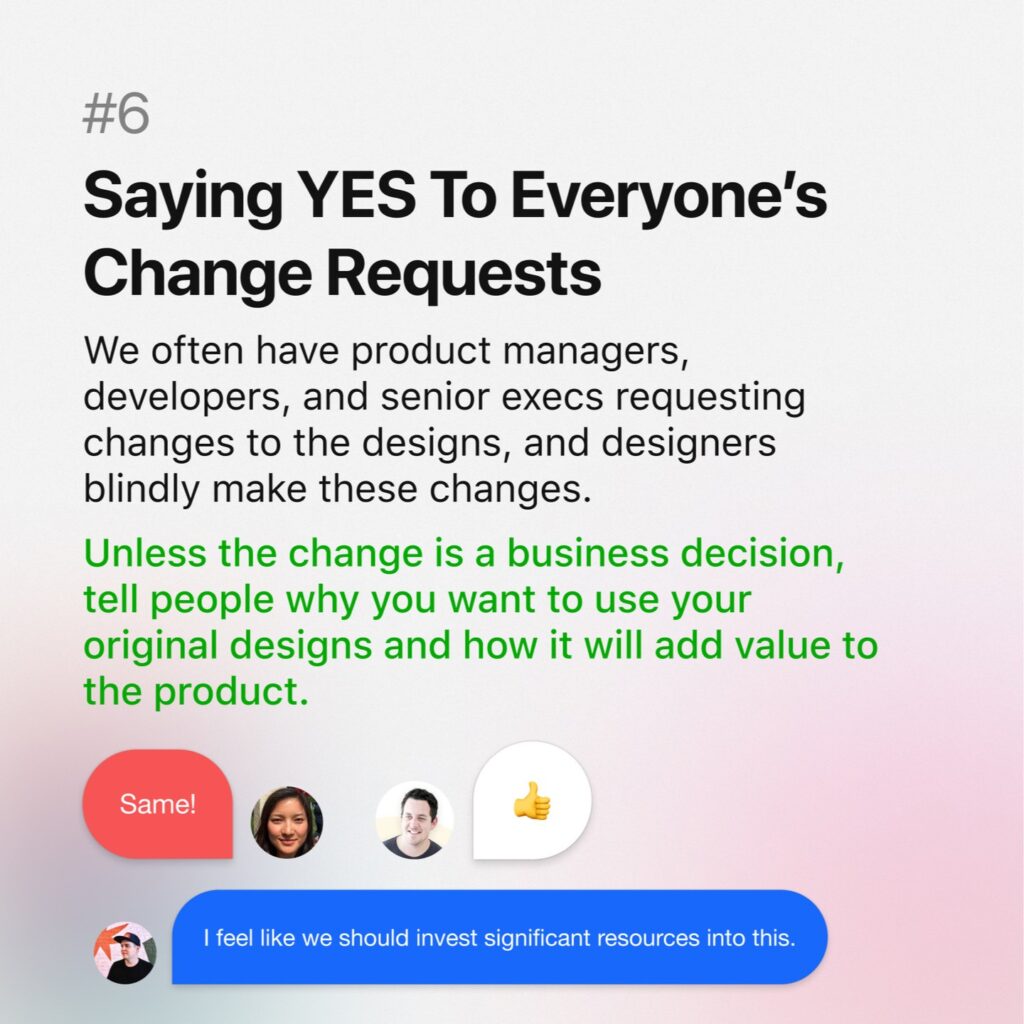 #6

Saying YES To Everyone's Change Requests

We often have product managers, developers, and senior execs requesting changes to the designs, and designers blindly make these changes.

Unless the change is a business decision, tell people why you want to use your original designs and how it will add value to the product.

Same!

👍

I feel like we should invest significant resources into this.